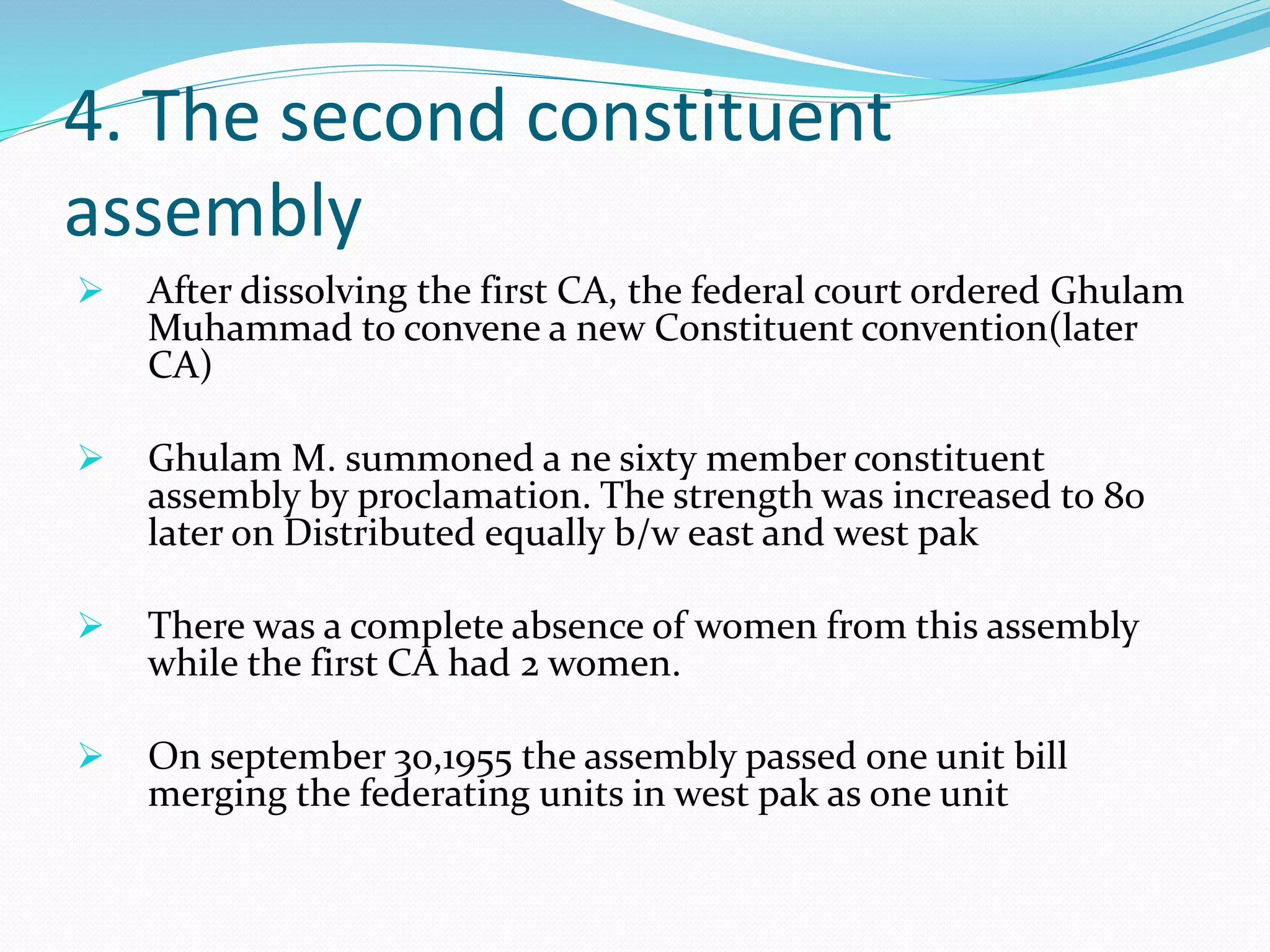 4. The second constituent assembly

➢ After dissolving the first CA, the federal court ordered Ghulam Muhammad to convene a new Constituent convention(later CA)

➢ Ghulam M. summoned a ne sixty member constituent assembly by proclamation. The strength was increased to 80 later on Distributed equally b/w east and west pak

➢ There was a complete absence of women from this assembly while the first CA had 2 women.

➢ On september 30,1955 the assembly passed one unit bill merging the federating units in west pak as one unit